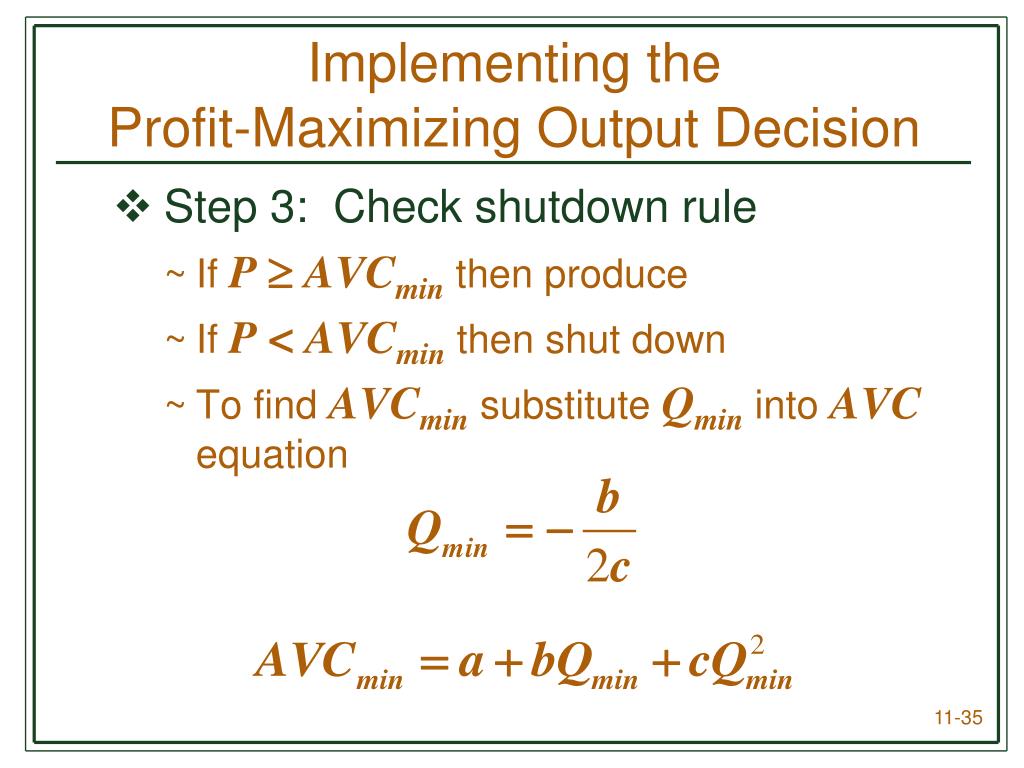 Implementing the Profit-Maximizing Output Decision

❖ Step 3: Check shutdown rule

~ If $P \geq AVC_{min}$ then produce

~ If $P < AVC_{min}$ then shut down

~ To find $AVC_{min}$ substitute $Q_{min}$ into $AVC$ equation

$Q_{min} = -\frac{b}{2c}$

$AVC_{min} = a + bQ_{min} + cQ_{min}^2$

11-35